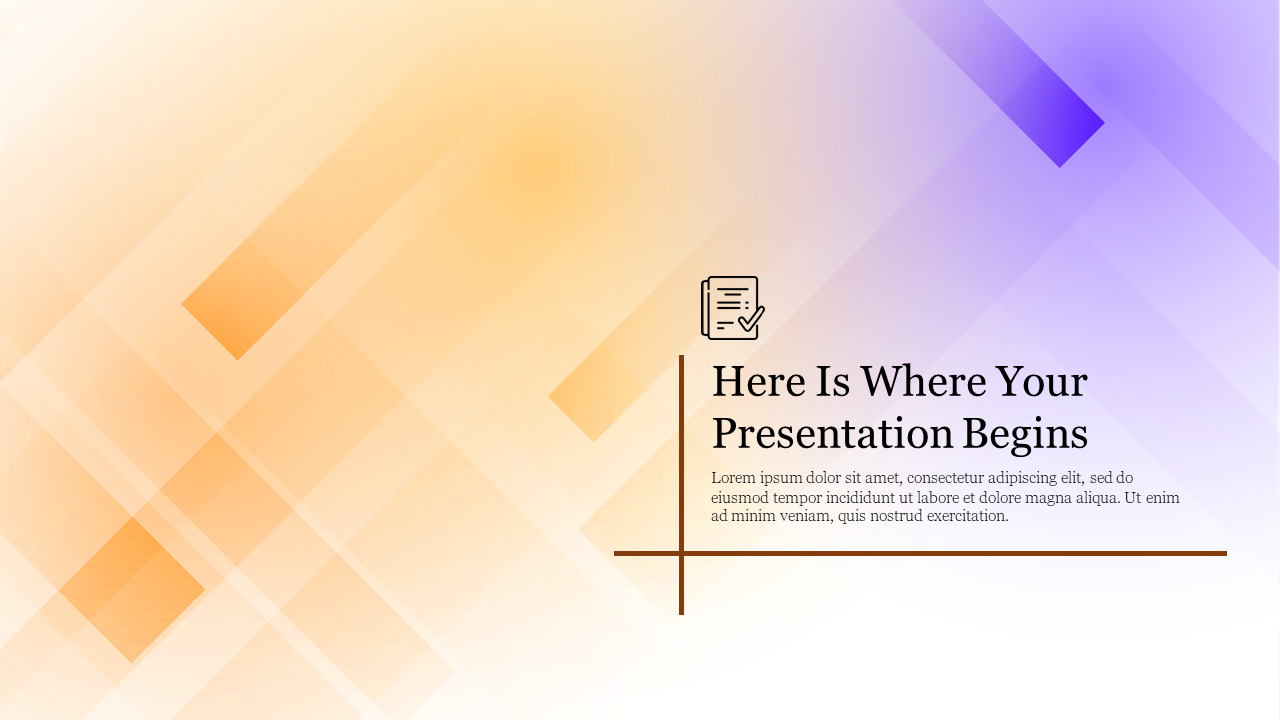 Here Is Where Your Presentation Begins

Lorem ipsum dolor sit amet, consectetur adipiscing elit, sed do eiusmod tempor incididunt ut labore et dolore magna aliqua. Ut enim ad minim veniam, quis nostrud exercitation.